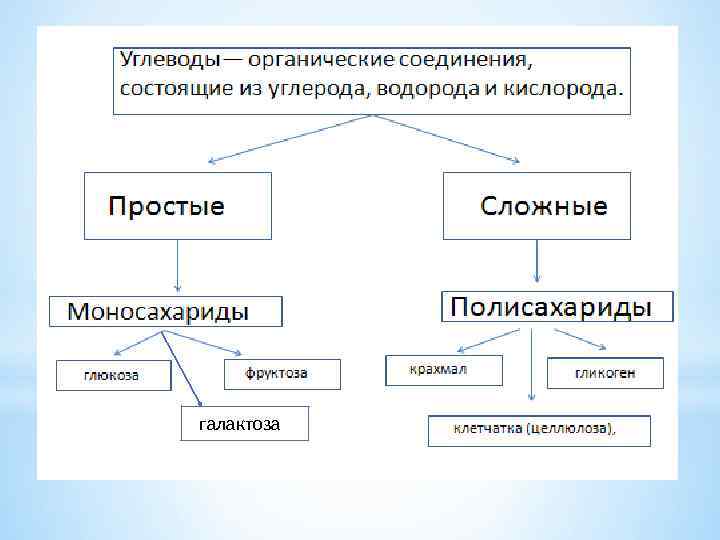 Углеводы — органические соединения, состоящие из углерода, водорода и кислорода.

Простые

Сложные

Моносахариды

Полисахариды

глюкоза

фруктоза

галактоза

крахмал

гликоген

клетчатка (целлюлоза),